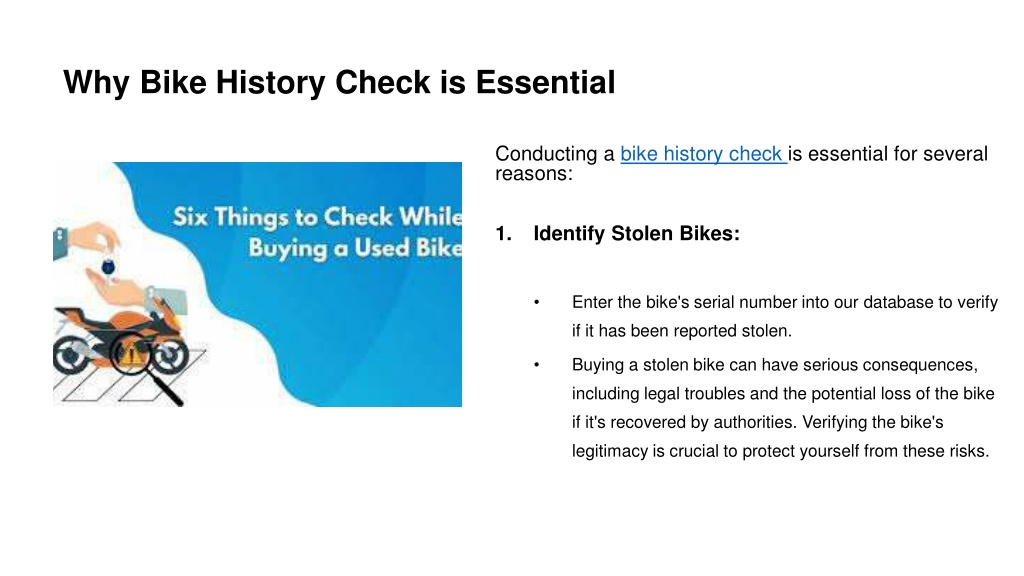 Why Bike History Check is Essential

Six Things to Check While Buying a Used Bike

Conducting a bike history check is essential for several reasons:

1. Identify Stolen Bikes:

• Enter the bike's serial number into our database to verify if it has been reported stolen.

• Buying a stolen bike can have serious consequences, including legal troubles and the potential loss of the bike if it's recovered by authorities. Verifying the bike's legitimacy is crucial to protect yourself from these risks.